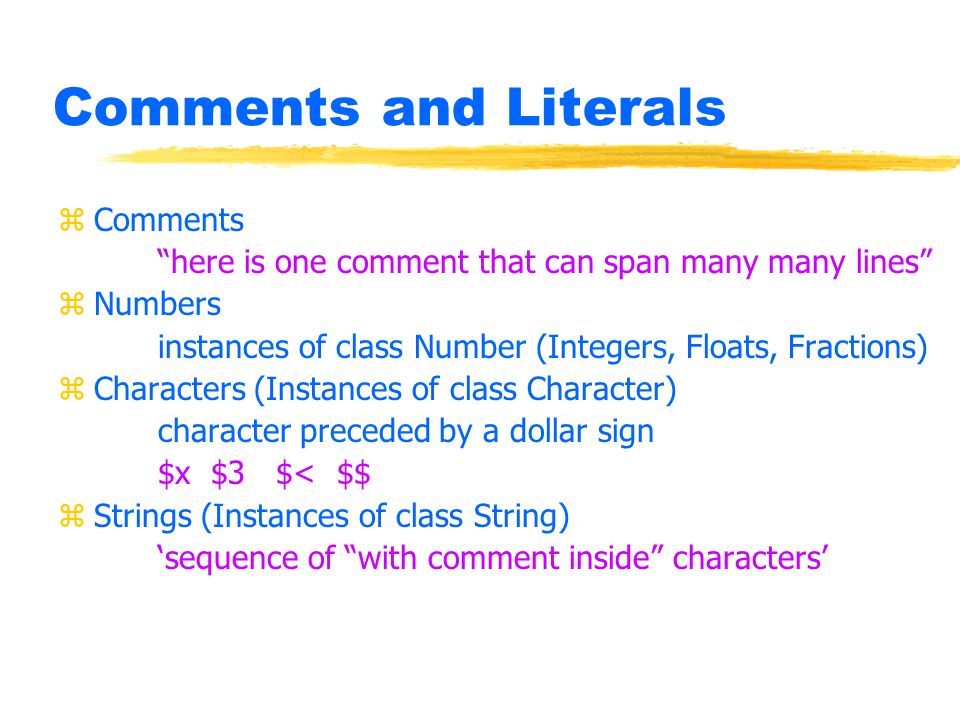 Comments and Literals

⌘ Comments
“here is one comment that can span many many lines”
⌘ Numbers
instances of class Number (Integers, Floats, Fractions)
⌘ Characters (Instances of class Character)
character preceded by a dollar sign
\$x \$3 \$< \$\$
⌘ Strings (Instances of class String)
‘sequence of “with comment inside” characters’